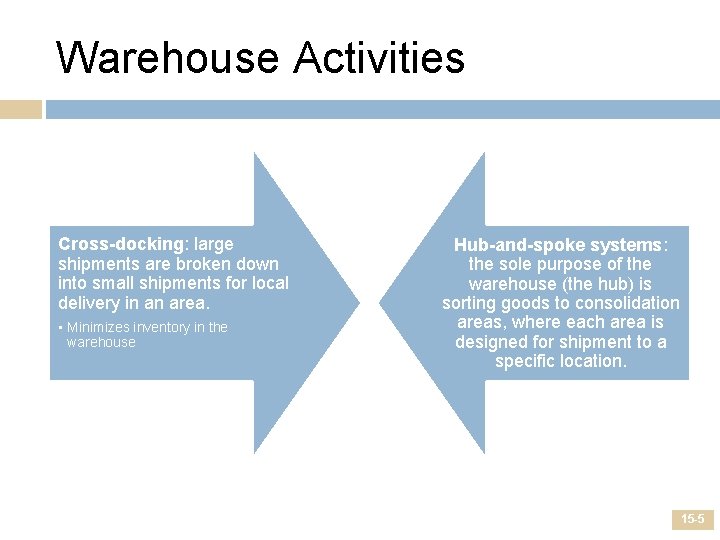 Warehouse Activities

Cross-docking: large shipments are broken down into small shipments for local delivery in an area.

• Minimizes inventory in the warehouse

Hub-and-spoke systems: the sole purpose of the warehouse (the hub) is sorting goods to consolidation areas, where each area is designed for shipment to a specific location.

15-5